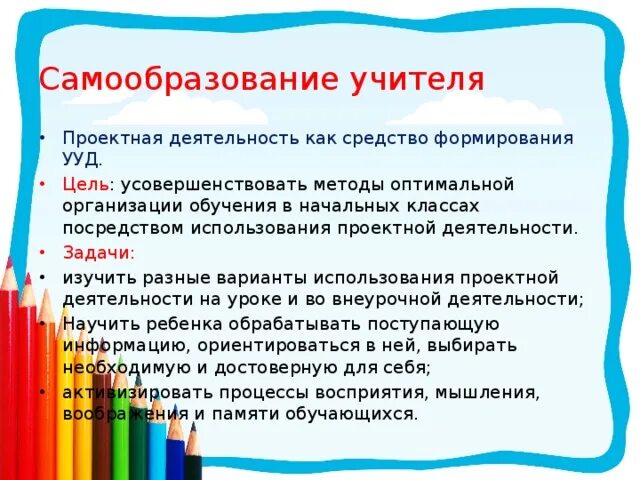 Самообразование учителя

• Проектная деятельность как средство формирования УУД.
• Цель: усовершенствовать методы оптимальной организации обучения в начальных классах посредством использования проектной деятельности.
• Задачи:
• изучить разные варианты использования проектной деятельности на уроке и во внеурочной деятельности;
• Научить ребенка обрабатывать поступающую информацию, ориентироваться в ней, выбирать необходимую и достоверную для себя;
• активизировать процессы восприятия, мышления, воображения и памяти обучающихся.